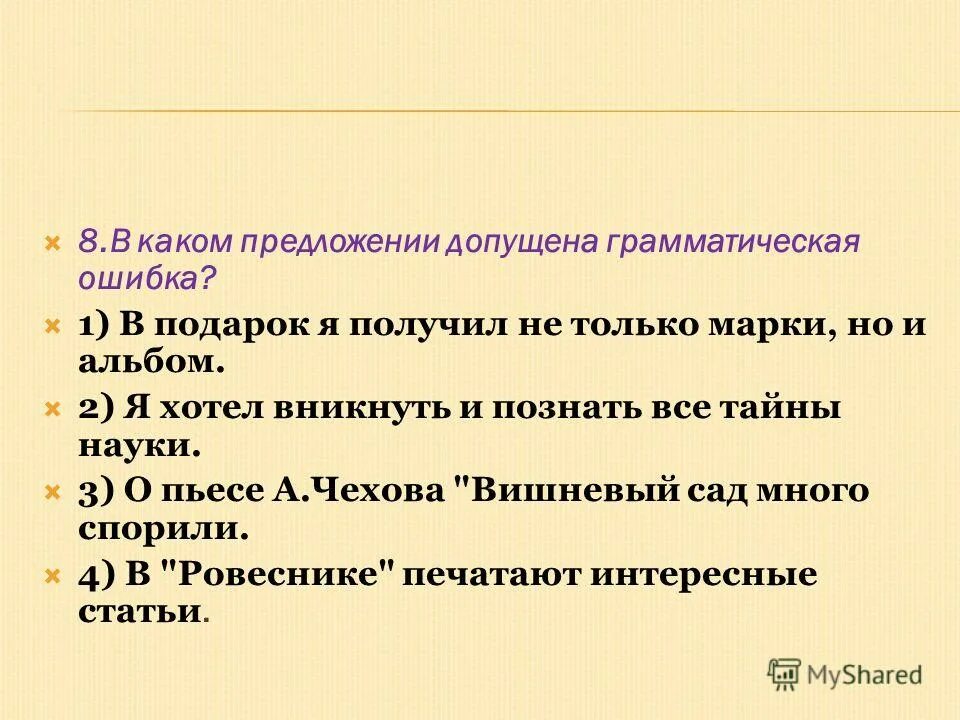 8.В каком предложении допущена грамматическая ошибка?

1) В подарок я получил не только марки, но и альбом.

2) Я хотел вникнуть и познать все тайны науки.

3) О пьесе А.Чехова "Вишневый сад много спорили.

4) В "Ровеснике" печатают интересные статьи.

MyShared